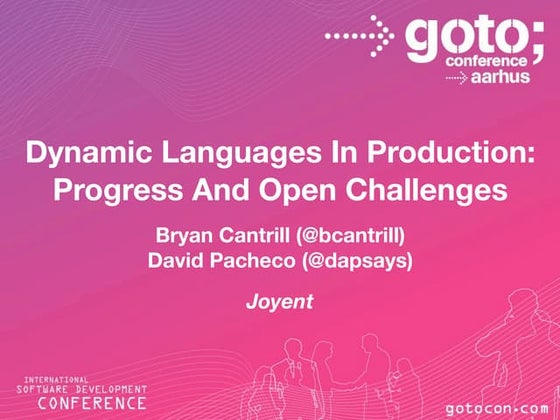 goto;
conference
aarhus

Dynamic Languages In Production: Progress And Open Challenges

Bryan Cantrill (@bcantrill)
David Pacheco (@dapsays)

Joyent

INTERNATIONAL
SOFTWARE DEVELOPMENT
CONFERENCE

gotocon.com